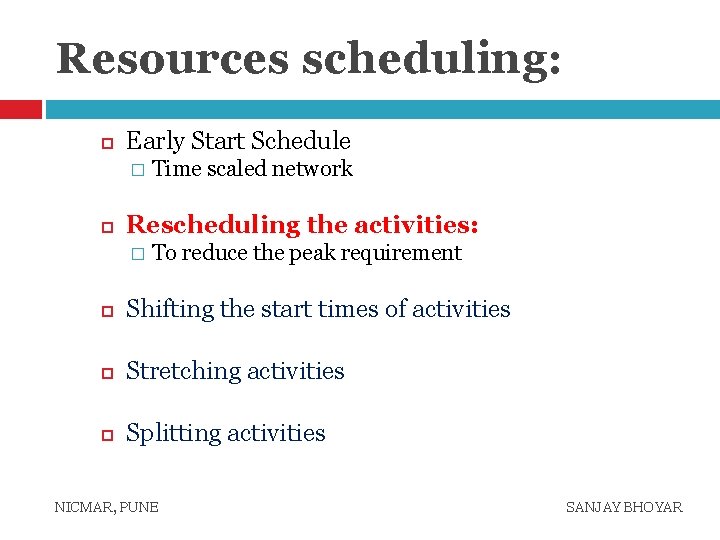 Resources scheduling:

Early Start Schedule

Time scaled network

Rescheduling the activities:

To reduce the peak requirement

Shifting the start times of activities

Stretching activities

Splitting activities

NICMAR, PUNE

SANJAY BHOYAR